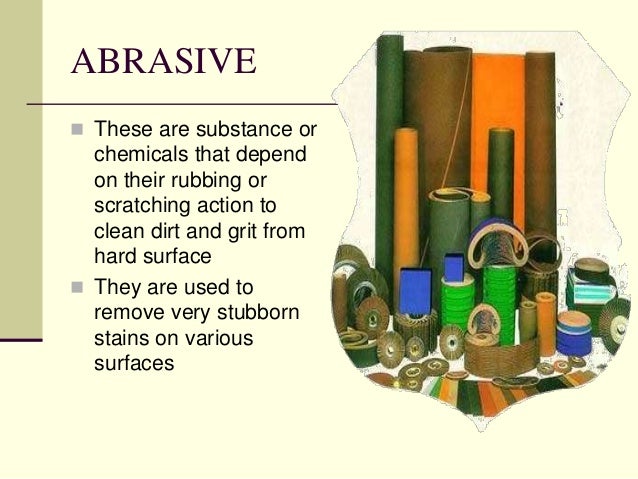 ABRASIVE

These are substance or chemicals that depend on their rubbing or scratching action to clean dirt and grit from hard surface

They are used to remove very stubborn stains on various surfaces